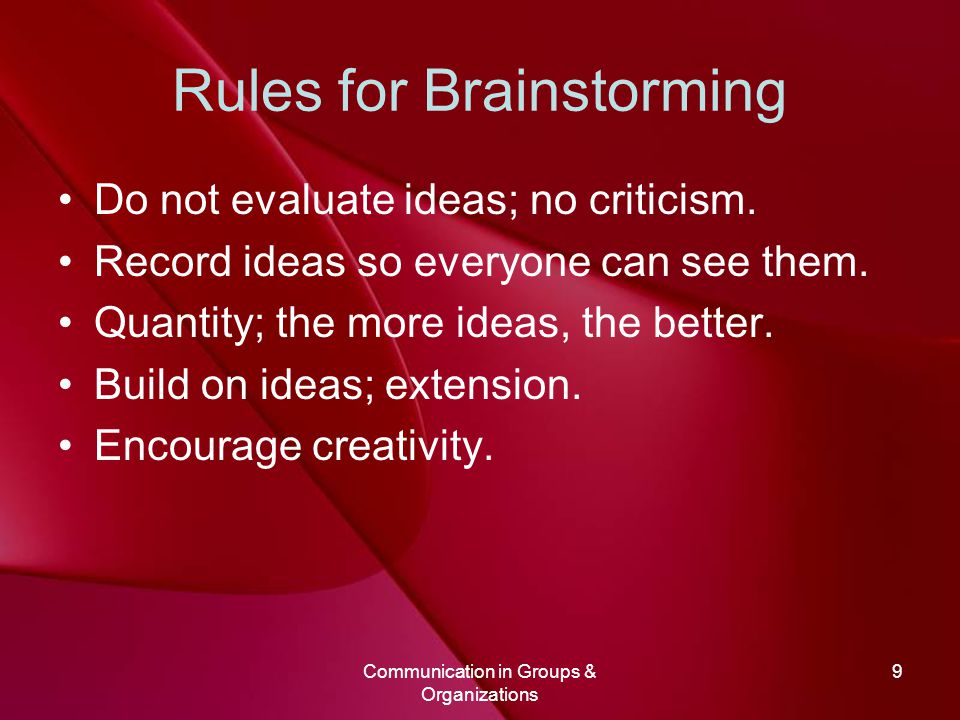 Rules for Brainstorming

• Do not evaluate ideas; no criticism.
• Record ideas so everyone can see them.
• Quantity; the more ideas, the better.
• Build on ideas; extension.
• Encourage creativity.

Communication in Groups & Organizations

9